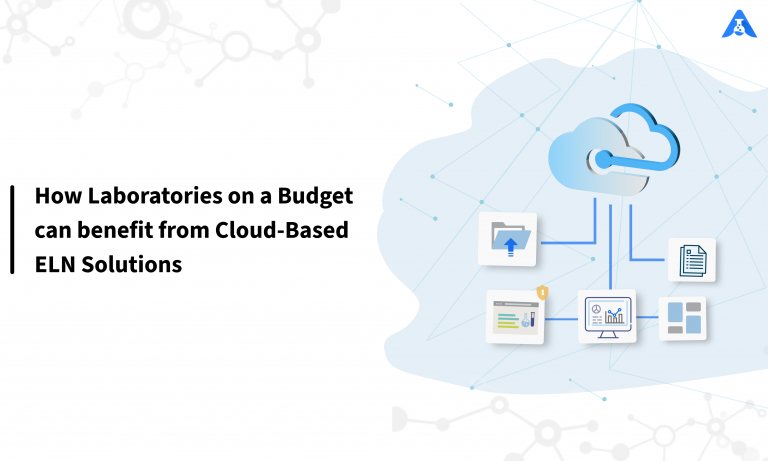 How Laboratories on a Budget can benefit from Cloud-Based ELN Solutions